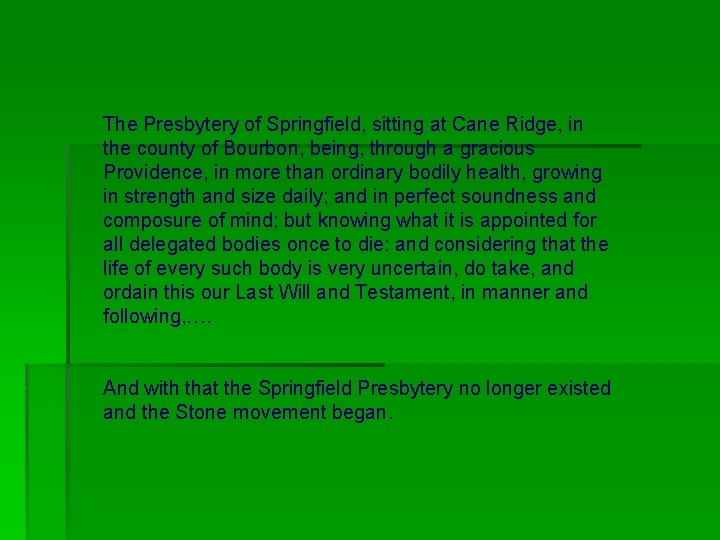 The Presbytery of Springfield, sitting at Cane Ridge, in the county of Bourbon, being, through a gracious Providence, in more than ordinary bodily health, growing in strength and size daily; and in perfect soundness and composure of mind; but knowing what it is appointed for all delegated bodies once to die: and considering that the life of every such body is very uncertain, do take, and ordain this our Last Will and Testament, in manner and following,….

And with that the Springfield Presbytery no longer existed and the Stone movement began.